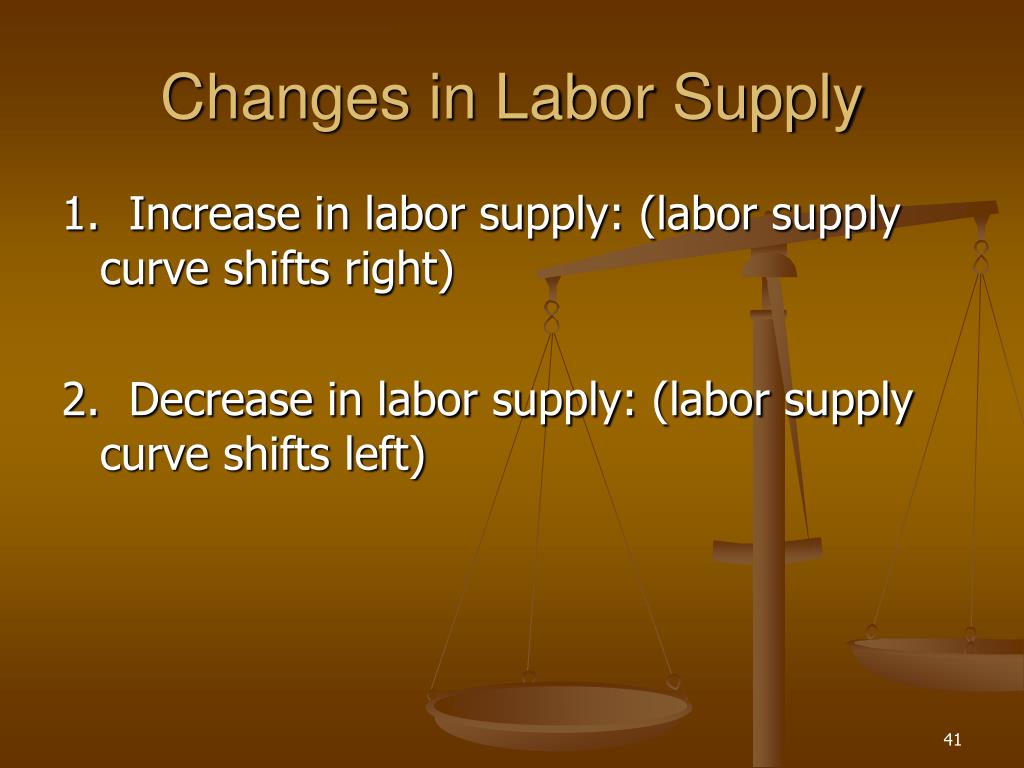 Changes in Labor Supply

1. Increase in labor supply: (labor supply curve shifts right)

2. Decrease in labor supply: (labor supply curve shifts left)

41